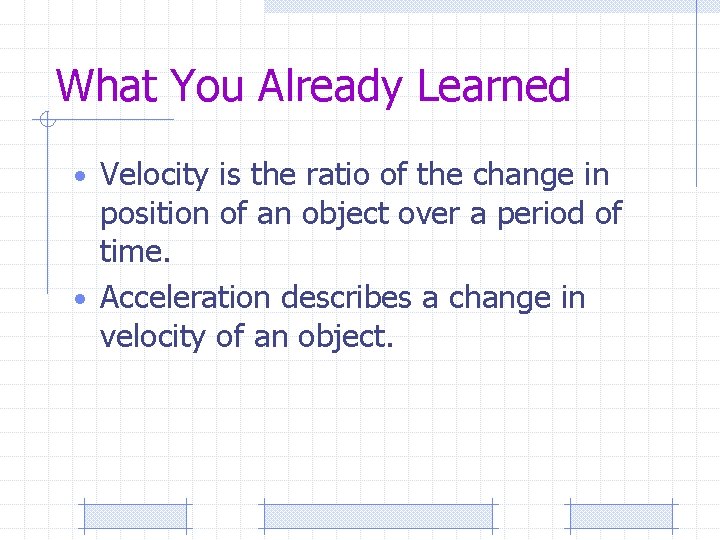 What You Already Learned

• Velocity is the ratio of the change in position of an object over a period of time.
• Acceleration describes a change in velocity of an object.